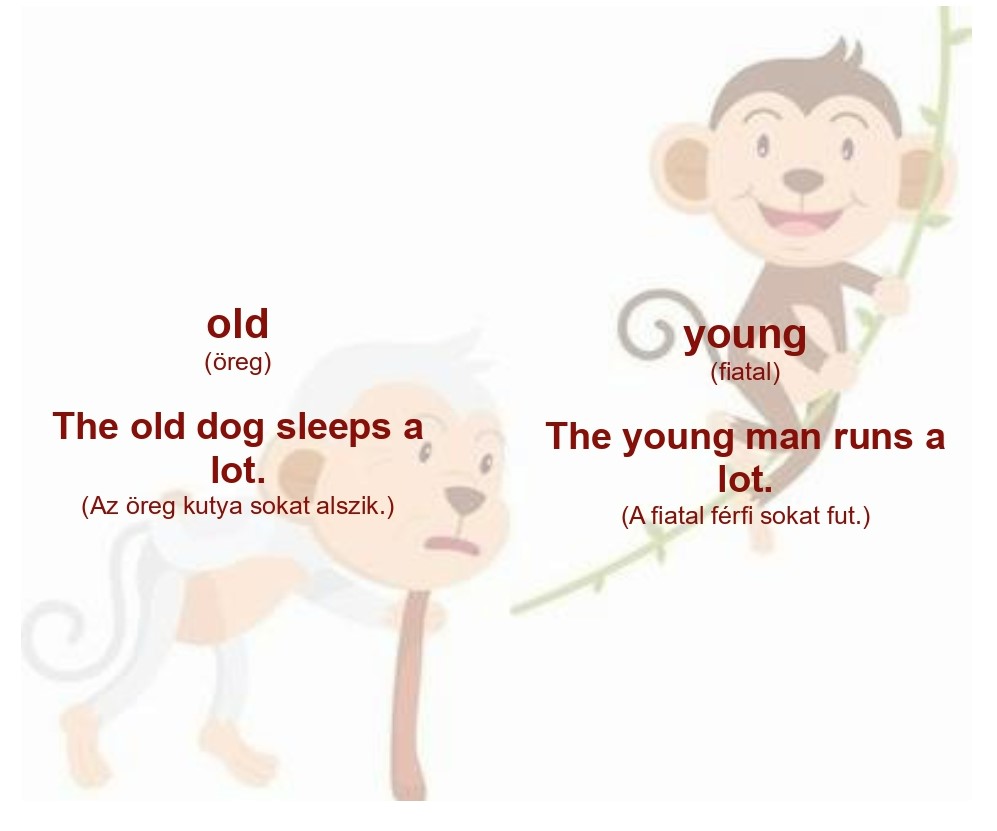 old
(öreg)

The old dog sleeps a lot.
(Az öreg kutya sokat alszik.)

young
(fiatal)

The young man runs a lot.
(A fiatal férfi sokat fut.)